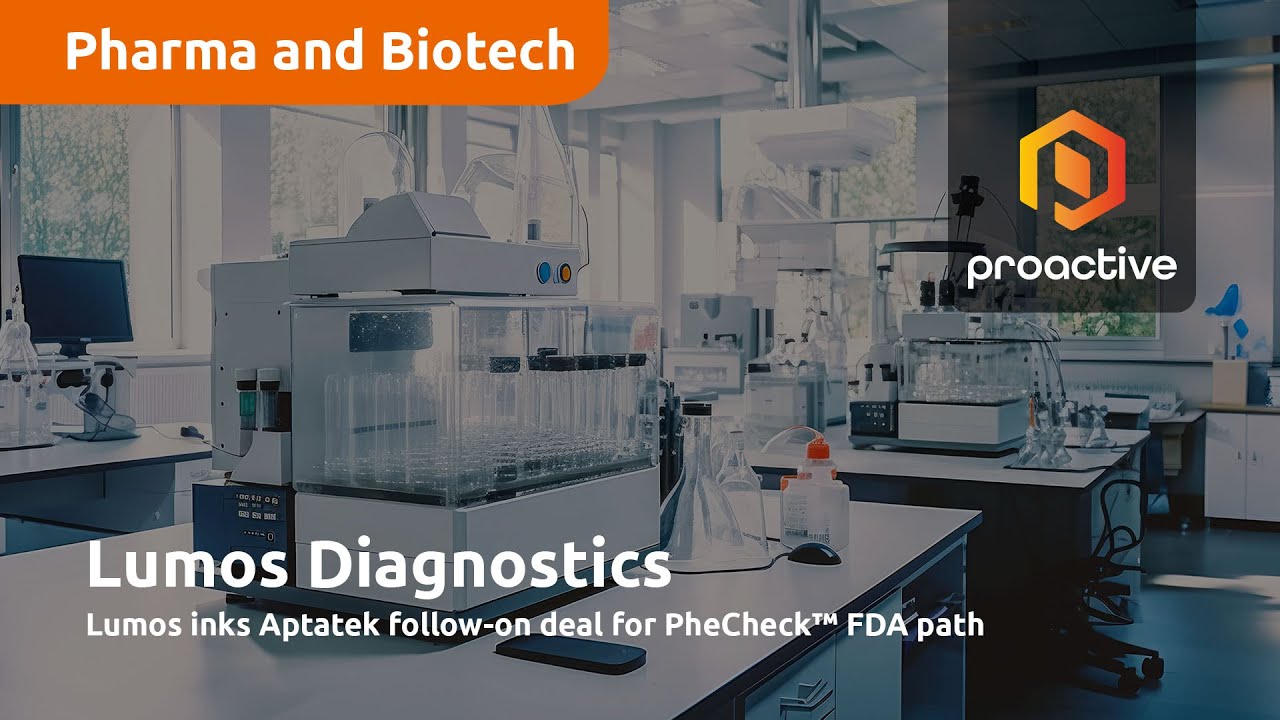 Pharma and Biotech

proactive

Lumos Diagnostics

Lumos inks Aptatek follow-on deal for PheCheck™ FDA path